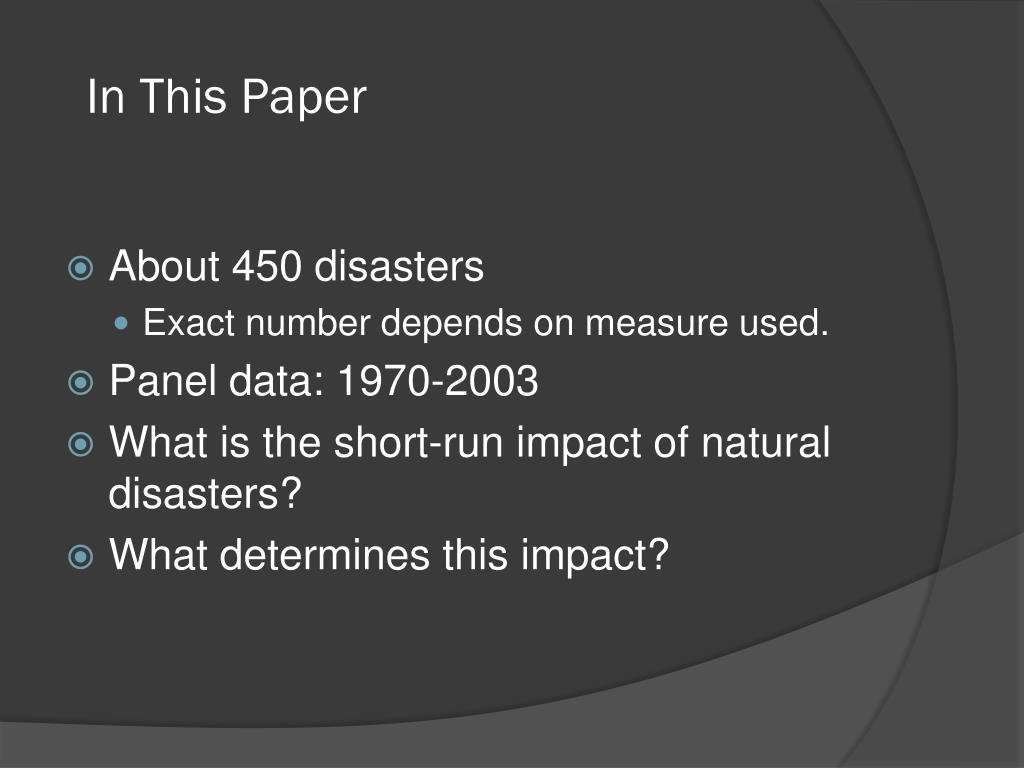 In This Paper

About 450 disasters
Exact number depends on measure used.
Panel data: 1970-2003
What is the short-run impact of natural disasters?
What determines this impact?